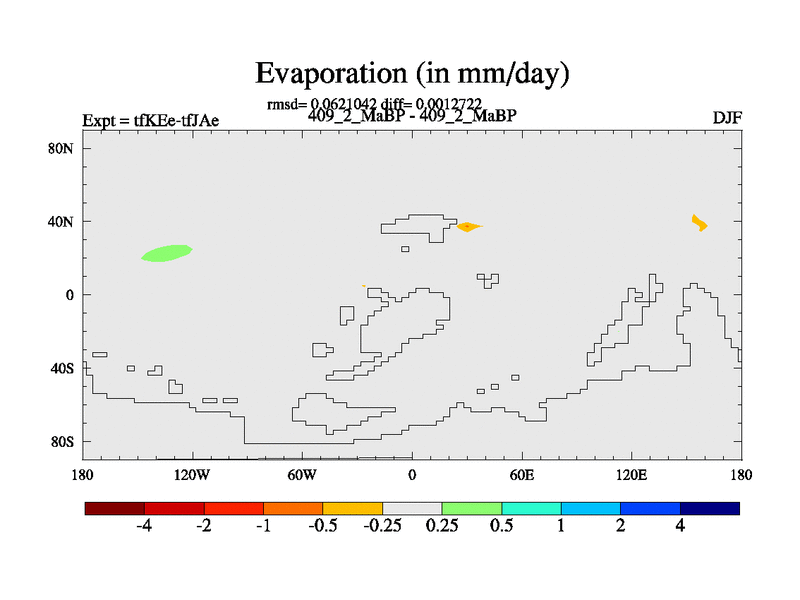 Evaporation (in mm/day)

rmsd= 0.0621042 diff= 0.0012722
Expt = tfKEe-tfJAe
409_2_MaBP - 409_2_MaBP
DJF

80N
40N
0
40S
80S

180
120W
60W
0
60E
120E
180

-4
-2
-1
-0.5
-0.25
0.25
0.5
1
2
4